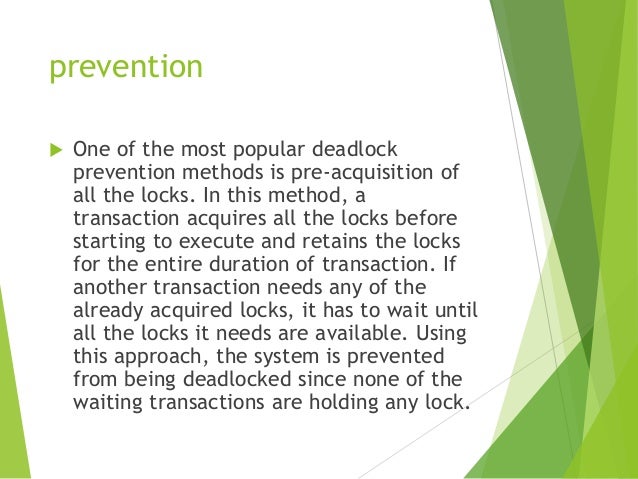 prevention

One of the most popular deadlock prevention methods is pre-acquisition of all the locks. In this method, a transaction acquires all the locks before starting to execute and retains the locks for the entire duration of transaction. If another transaction needs any of the already acquired locks, it has to wait until all the locks it needs are available. Using this approach, the system is prevented from being deadlocked since none of the waiting transactions are holding any lock.